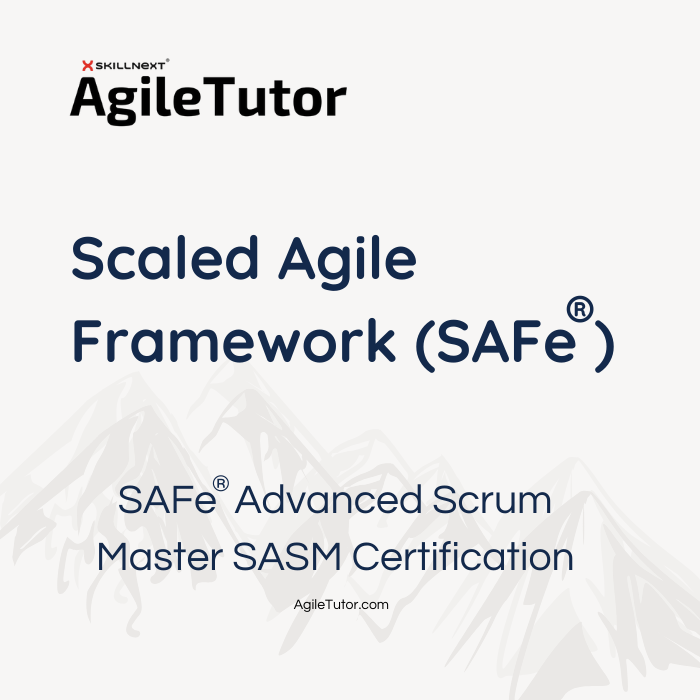 SKILLNEXT®
AgileTutor

Scaled Agile Framework (SAFe®)

SAFe® Advanced Scrum Master SASM Certification

AgileTutor.com